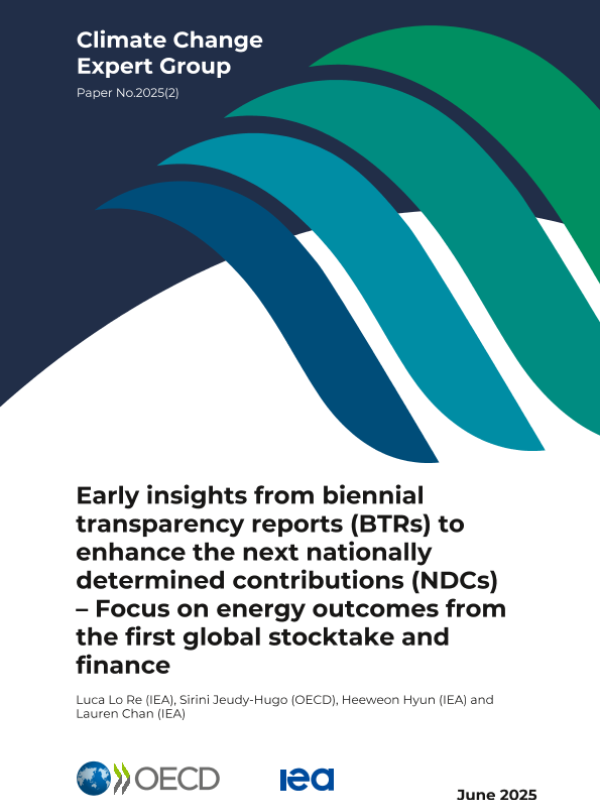 Climate Change Expert Group

Paper No.2025(2)

Early insights from biennial transparency reports (BTRs) to enhance the next nationally determined contributions (NDCs) – Focus on energy outcomes from the first global stocktake and finance

Luca Lo Re (IEA), Sirini Jeudy-Hugo (OECD), Heeweon Hyun (IEA) and Lauren Chan (IEA)

OECD

iea

June 2025